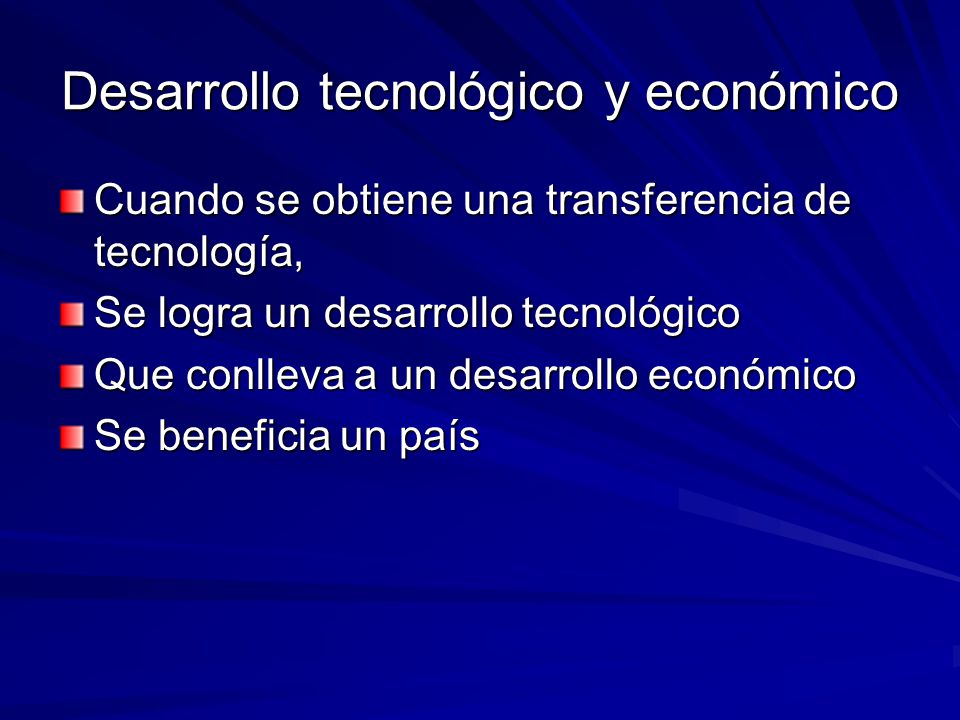 Desarrollo tecnológico y económico

Cuando se obtiene una transferencia de tecnología,

Se logra un desarrollo tecnológico

Que conlleva a un desarrollo económico

Se beneficia un país